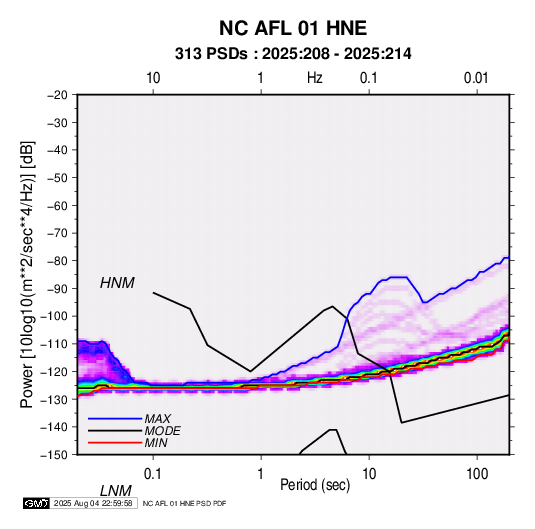 NC AFL 01 HNE
313 PSDs : 2025:208 - 2025:214

10 1 Hz 0.1 0.01

−20
−30
−40
−50
−60
−70
−80
−90
−100
−110
−120
−130
−140
−150

Power [10log10(m**2/sec**4/Hz)] [dB]

HNM

MAX
MODE
MIN

0.1 1 10 100
Period (sec)

LNM

GMT 2025 Aug 04 22:59:58 NC AFL 01 HNE PSD PDF